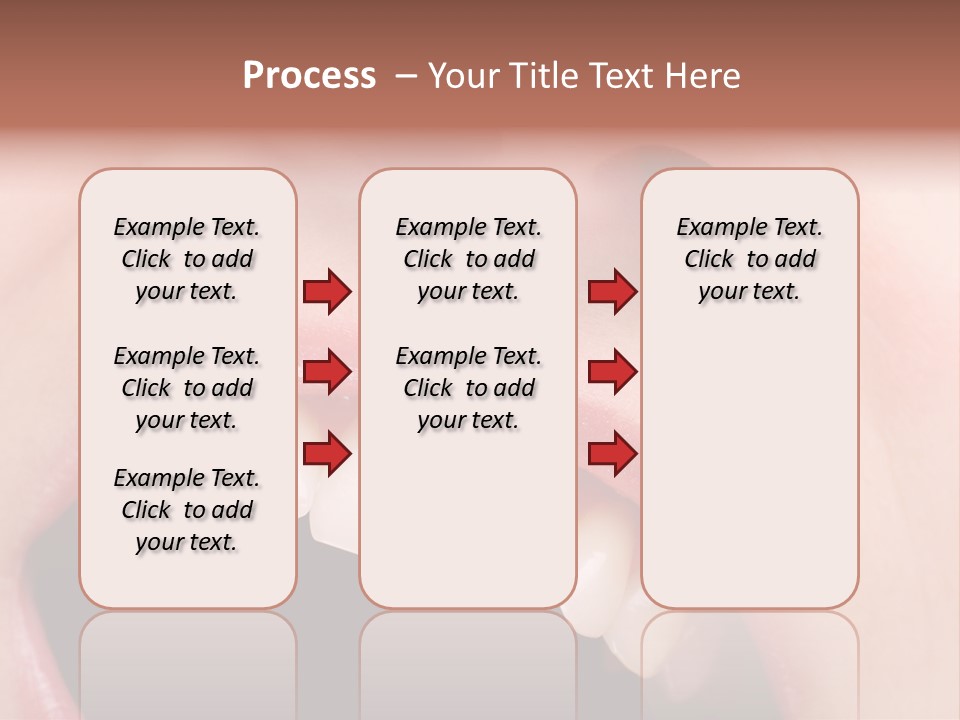 Process – Your Title Text Here

Example Text. Click to add your text.

Example Text. Click to add your text.

Example Text. Click to add your text.

Example Text. Click to add your text.

Example Text. Click to add your text.

Example Text. Click to add your text.